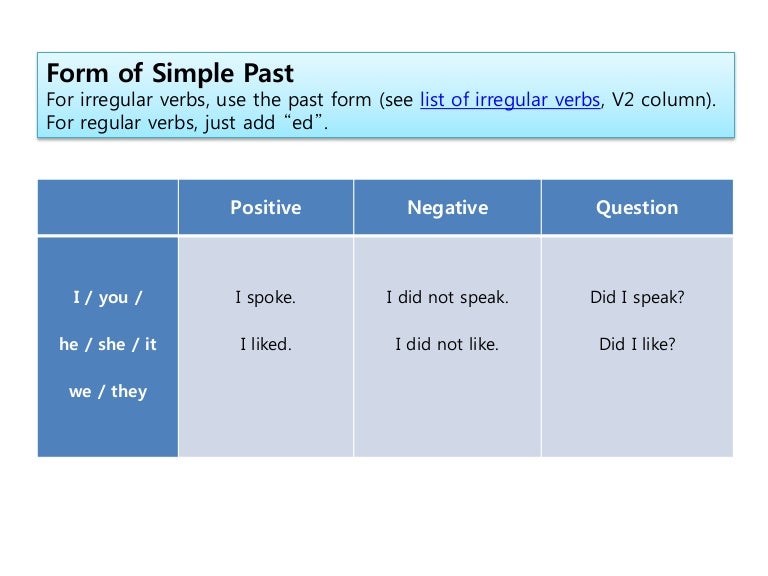 Form of Simple Past
For irregular verbs, use the past form (see list of irregular verbs, V2 column). For regular verbs, just add “ed”.

| | Positive | Negative | Question |
|---|---|---|---|
| I / you / he / she / it we / they | I spoke. I liked. | I did not speak. I did not like. | Did I speak? Did I like? |